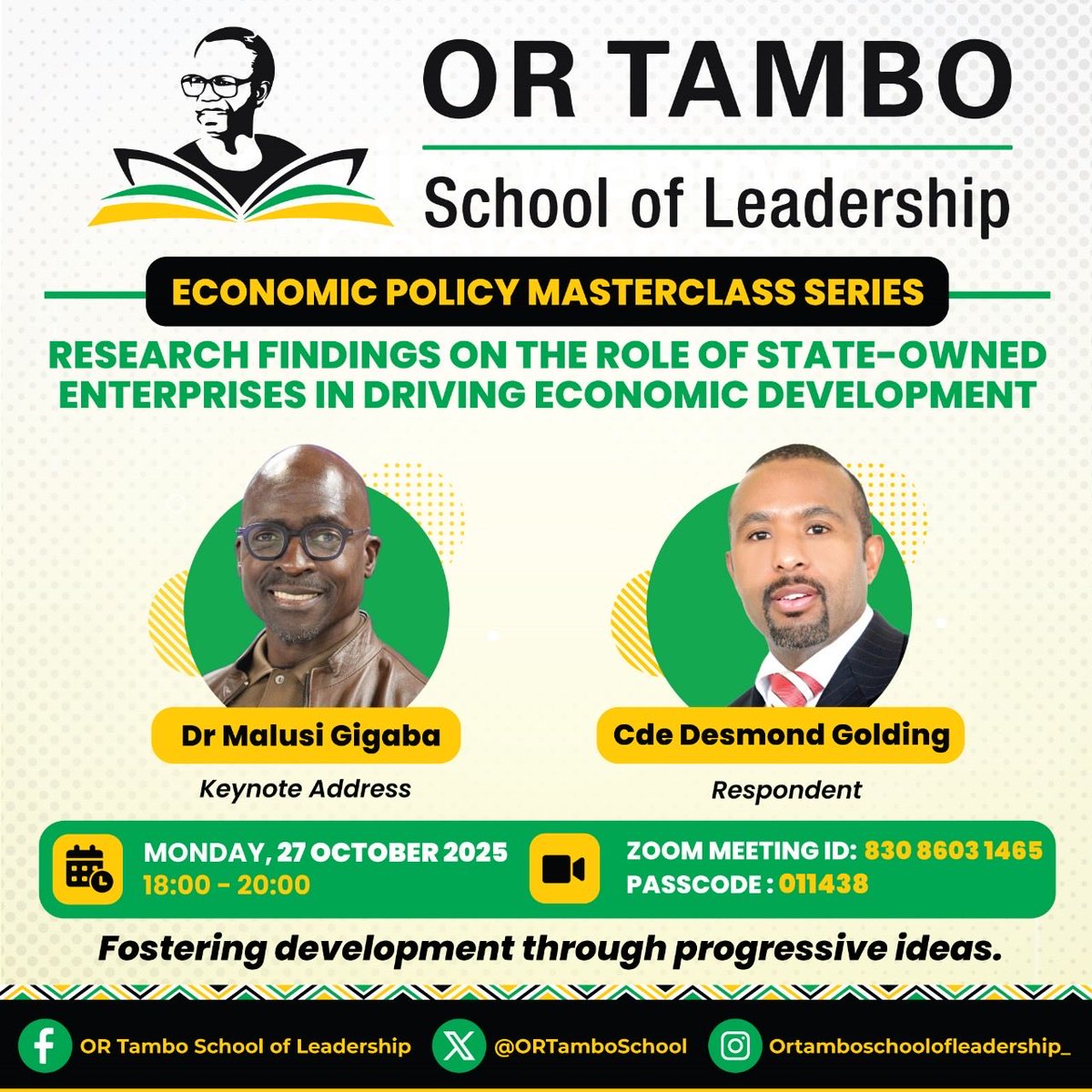 OR TAMBO
School of Leadership

ECONOMIC POLICY MASTERCLASS SERIES

RESEARCH FINDINGS ON THE ROLE OF STATE-OWNED ENTERPRISES IN DRIVING ECONOMIC DEVELOPMENT

Dr Malusi Gigaba
Keynote Address

Cde Desmond Golding
Respondent

MONDAY, 27 OCTOBER 2025
18:00 - 20:00

ZOOM MEETING ID: 830 8603 1465
PASSCODE : 011438

Fostering development through progressive ideas.

OR Tambo School of Leadership
@ORTamboSchool
Ortamboschoolofleadership_